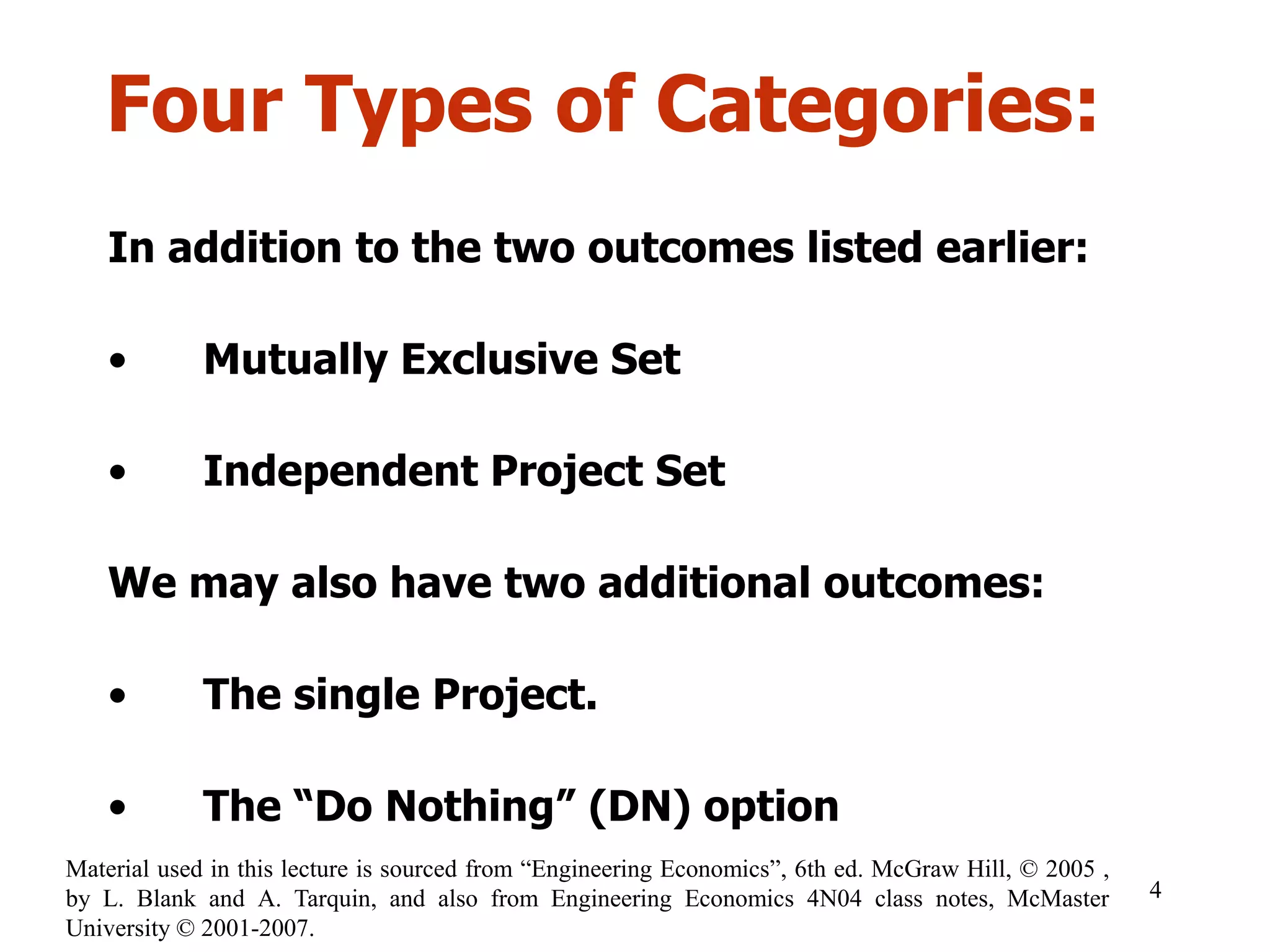 Four Types of Categories:

In addition to the two outcomes listed earlier:

• Mutually Exclusive Set

• Independent Project Set

We may also have two additional outcomes:

• The single Project.

• The “Do Nothing” (DN) option

Material used in this lecture is sourced from “Engineering Economics”, 6th ed. McGraw Hill, © 2005 , by L. Blank and A. Tarquin, and also from Engineering Economics 4N04 class notes, McMaster University © 2001-2007.

4